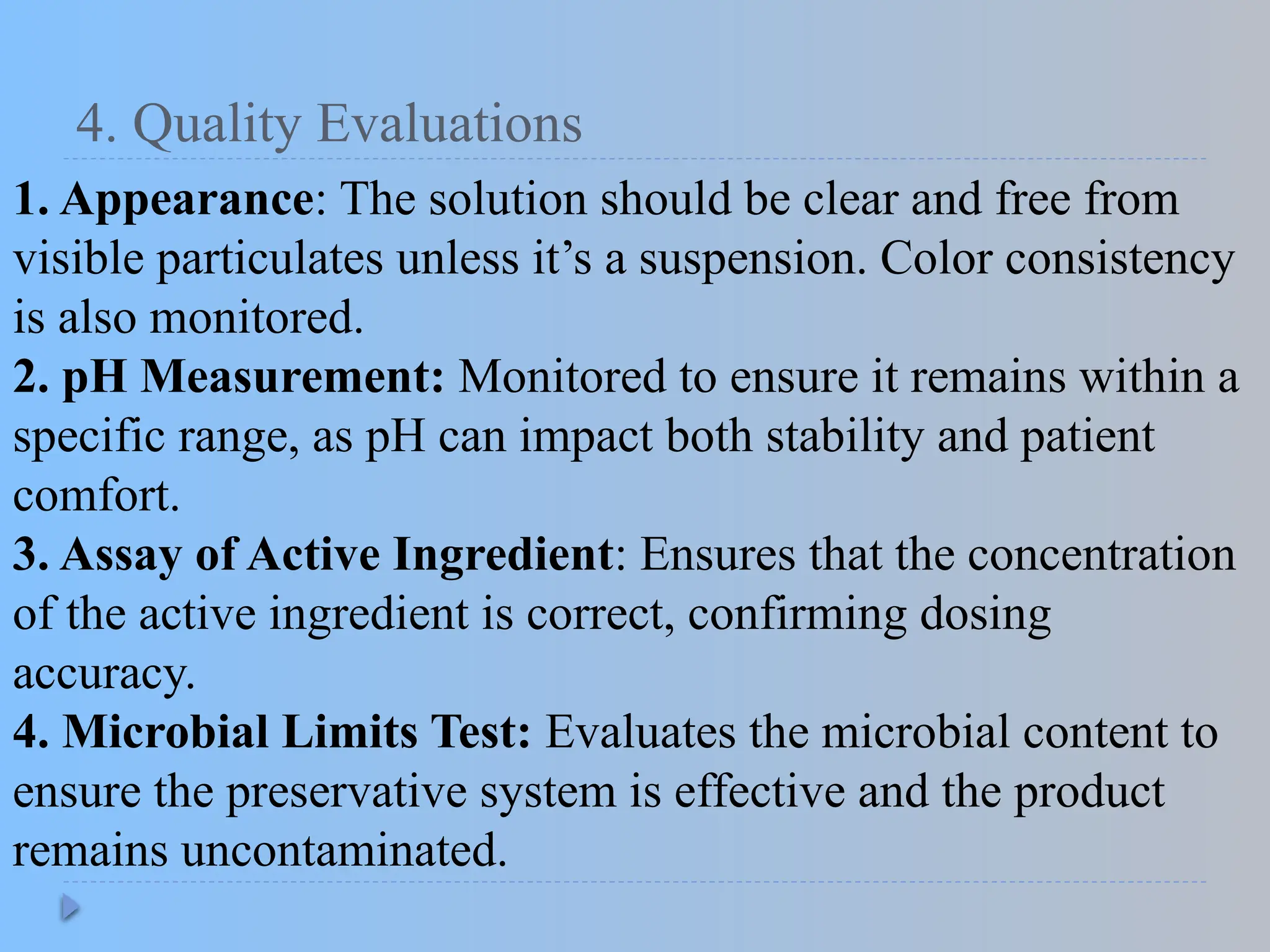 4. Quality Evaluations

1. Appearance: The solution should be clear and free from visible particulates unless it’s a suspension. Color consistency is also monitored.

2. pH Measurement: Monitored to ensure it remains within a specific range, as pH can impact both stability and patient comfort.

3. Assay of Active Ingredient: Ensures that the concentration of the active ingredient is correct, confirming dosing accuracy.

4. Microbial Limits Test: Evaluates the microbial content to ensure the preservative system is effective and the product remains uncontaminated.